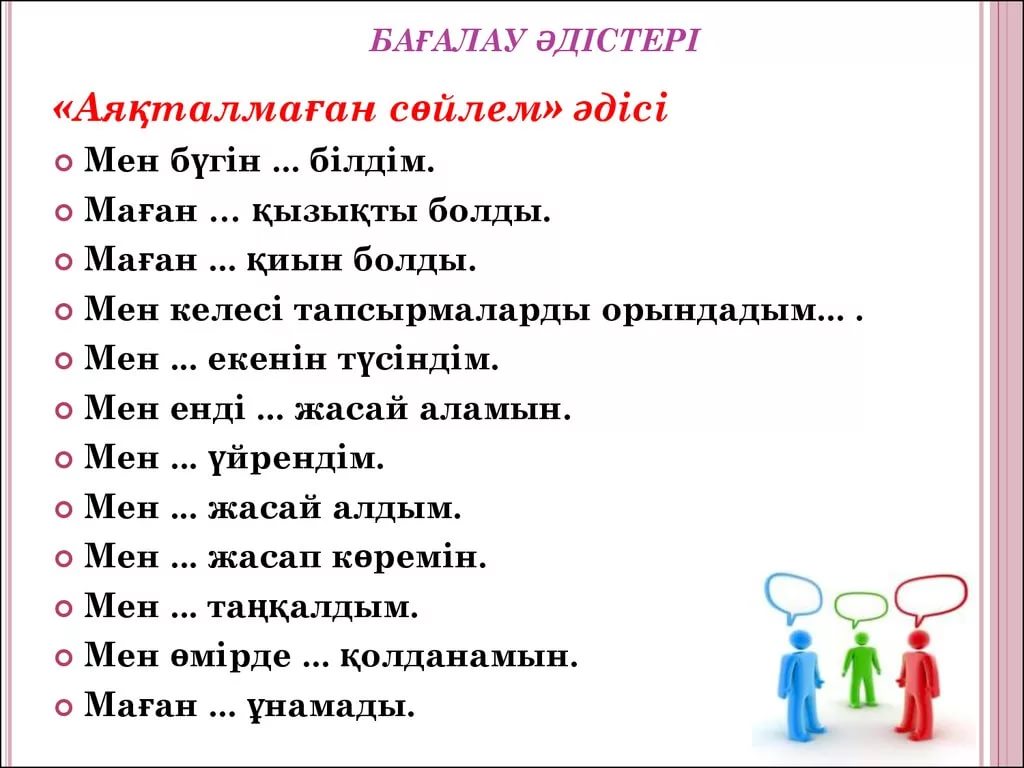 БАҒАЛАУ ӘДІСТЕРІ

«Аяқталмаған сөйлем» әдісі

Мен бүгін ... білдім.

Маған … қызықты болды.

Маған ... қиын болды.

Мен келесі тапсырмаларды орындадым... .

Мен ... екенін түсіндім.

Мен енді ... жасай аламын.

Мен ... үйрендім.

Мен ... жасай алдым.

Мен ... жасап көремін.

Мен ... таңқалдым.

Мен өмірде ... қолданамын.

Маған ... ұнамады.